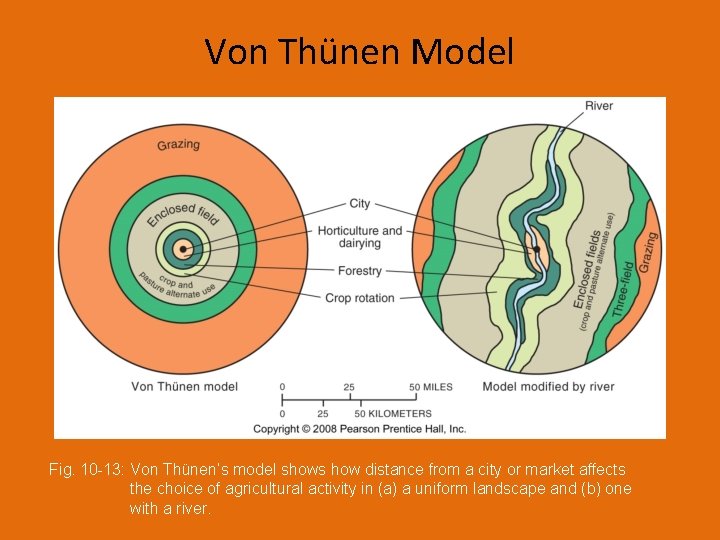 Von Thünen Model

Grazing

Enclosed field

crop and pasture alternate use

City

Horticulture and dairying

Forestry

Crop rotation

River

Enclosed fields (crop and pasture alternate use)

Three-field

Grazing

Von Thünen model

0 25 50 MILES

0 25 50 KILOMETERS

Model modified by river

Copyright © 2008 Pearson Prentice Hall, Inc.

Fig. 10-13: Von Thünen's model shows how distance from a city or market affects the choice of agricultural activity in (a) a uniform landscape and (b) one with a river.